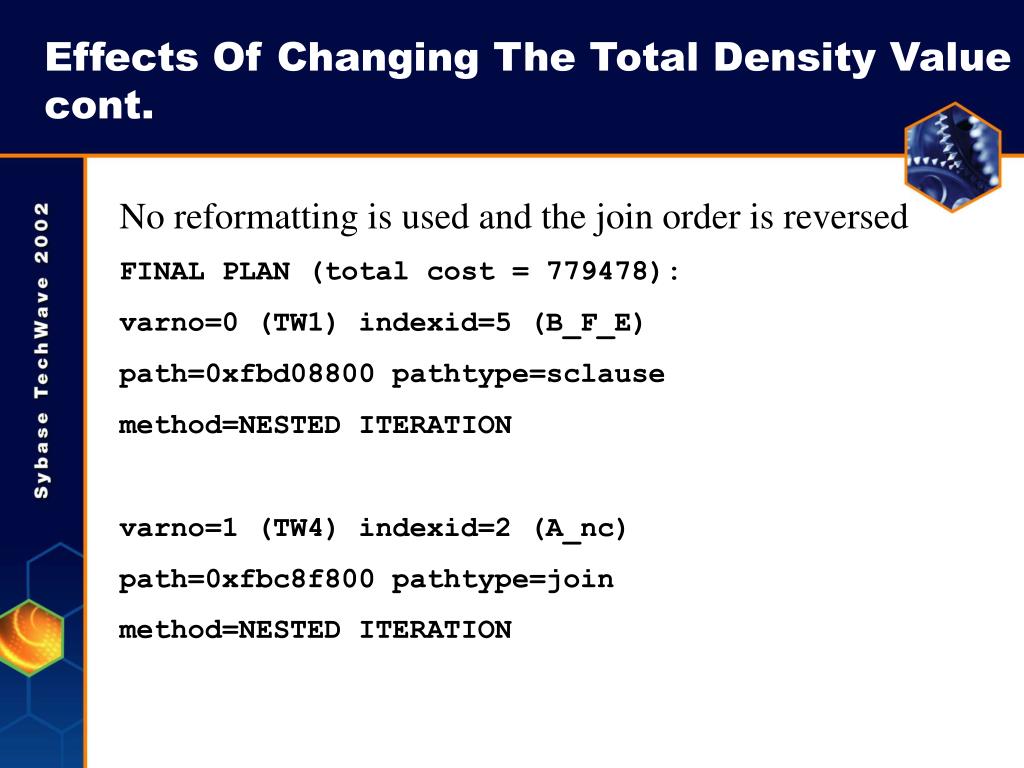 Effects Of Changing The Total Density Value cont.

Sybase TechWave 2002

No reformatting is used and the join order is reversed

FINAL PLAN (total cost = 779478):

varno=0 (TW1) indexid=5 (B_F_E)

path=0xfbd08800 pathtype=sclause

method=NESTED ITERATION

varno=1 (TW4) indexid=2 (A_nc)

path=0xfbc8f800 pathtype=join

method=NESTED ITERATION